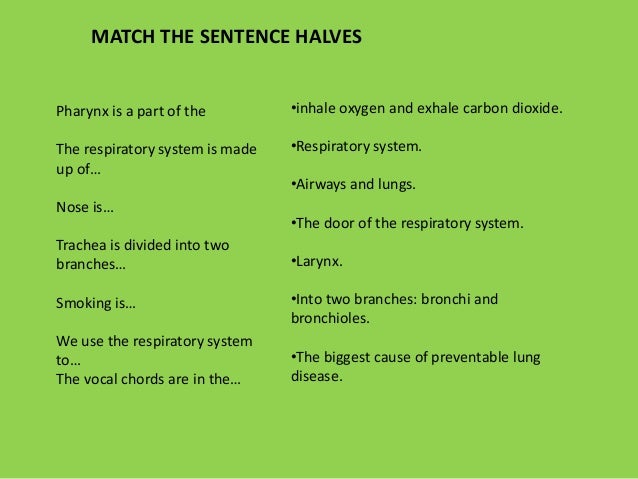 MATCH THE SENTENCE HALVES

Pharynx is a part of the

The respiratory system is made up of…

Nose is…

Trachea is divided into two branches…

Smoking is…

We use the respiratory system to…

The vocal chords are in the…

•inhale oxygen and exhale carbon dioxide.

•Respiratory system.

•Airways and lungs.

•The door of the respiratory system.

•Larynx.

•Into two branches: bronchi and bronchioles.

•The biggest cause of preventable lung disease.